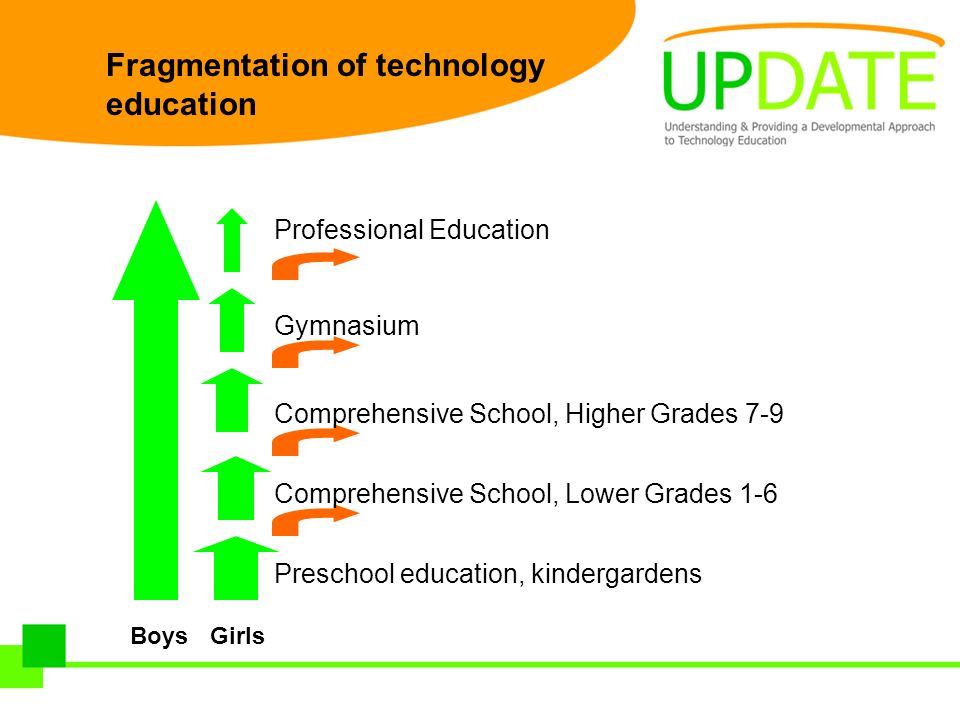 Fragmentation of technology education

UPDATE
Understanding & Providing a Developmental Approach to Technology Education

Professional Education

Gymnasium

Comprehensive School, Higher Grades 7-9

Comprehensive School, Lower Grades 1-6

Preschool education, kindergardens

Boys Girls